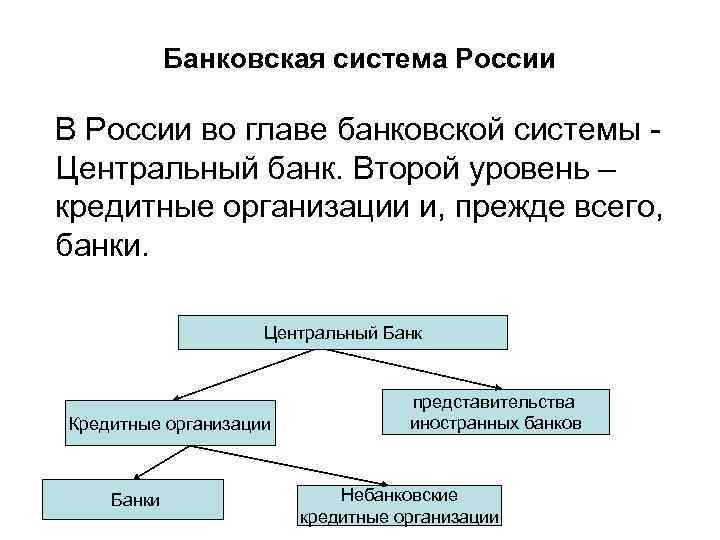 Банковская система России

В России во главе банковской системы - Центральный банк. Второй уровень – кредитные организации и, прежде всего, банки.

Центральный Банк

Кредитные организации

представительства иностранных банков

Банки

Небанковские кредитные организации